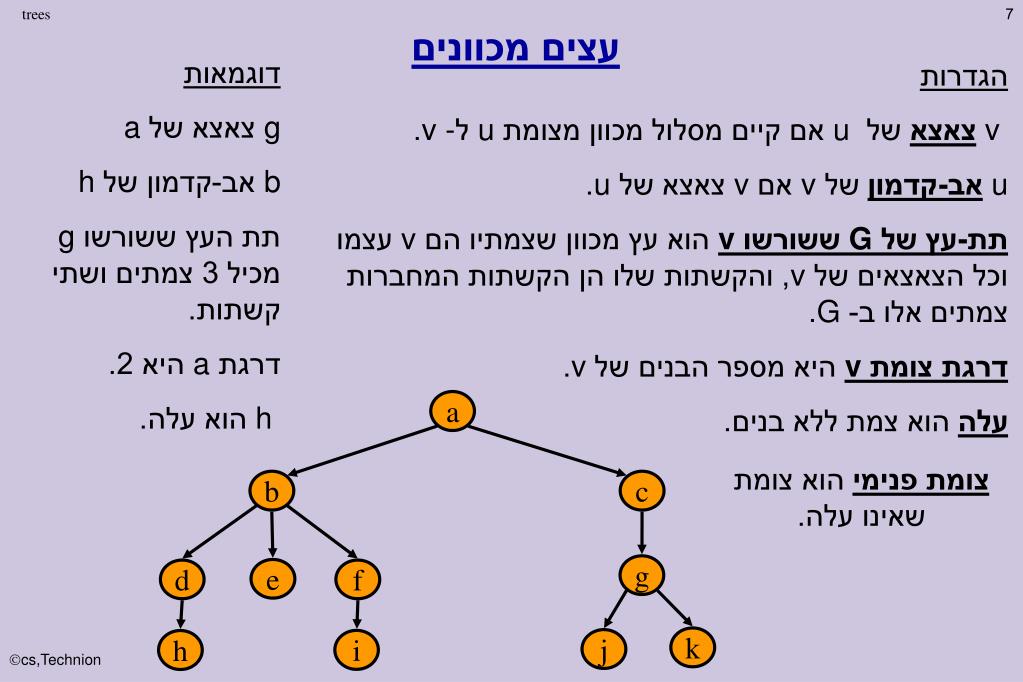 trees

7

עצים מכוונים

הגדרות

v צאצא של u אם קיים מסלול מכוון מצומת u ל- v.

u אב-קדמון של v אם v צאצא של u.

תת-עץ של G ששורשו v הוא עץ מכוון שצמתיו הם v עצמו וכל הצאצאים של v, והקשתות שלו הן הקשתות המחברות צמתים אלו ב- G.

דרגת צומת v היא מספר הבנים של v.

עלה הוא צמת ללא בנים.

צומת פנימי הוא צומת שאינו עלה.

דוגמאות

g צאצא של a

b אב-קדמון של h

תת העץ ששורשו g מכיל 3 צמתים ושתי קשתות.

דרגת a היא 2.

h הוא עלה.

a

b

c

d

e

f

g

h

i

j

k

©cs,Technion